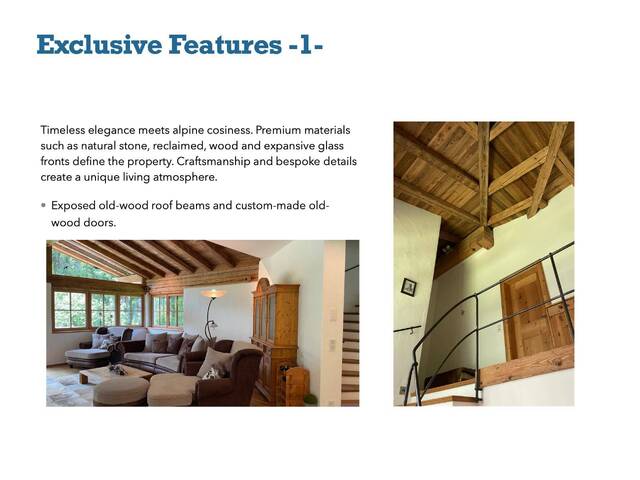 Exclusive Features -1-

Timeless elegance meets alpine cosiness. Premium materials such as natural stone, reclaimed, wood and expansive glass fronts define the property. Craftsmanship and bespoke details create a unique living atmosphere.

• Exposed old-wood roof beams and custom-made old-wood doors.